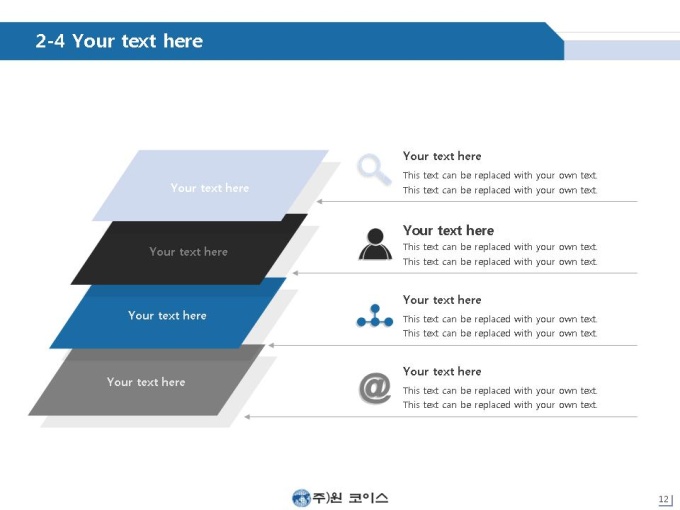 2-4 Your text here

Your text here

Your text here

Your text here

Your text here

Your text here
This text can be replaced with your own text.
This text can be replaced with your own text.

Your text here
This text can be replaced with your own text.
This text can be replaced with your own text.

Your text here
This text can be replaced with your own text.
This text can be replaced with your own text.

Your text here
This text can be replaced with your own text.
This text can be replaced with your own text.

주)원 코이스

12